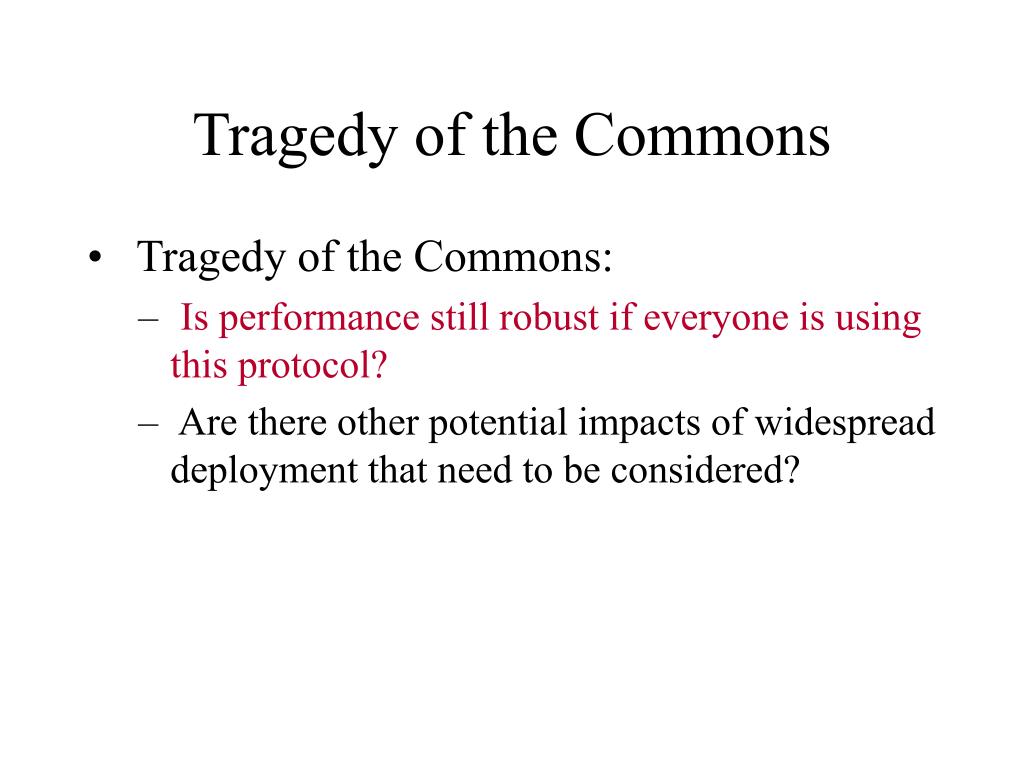 Tragedy of the Commons

• Tragedy of the Commons:
  – Is performance still robust if everyone is using this protocol?
  – Are there other potential impacts of widespread deployment that need to be considered?